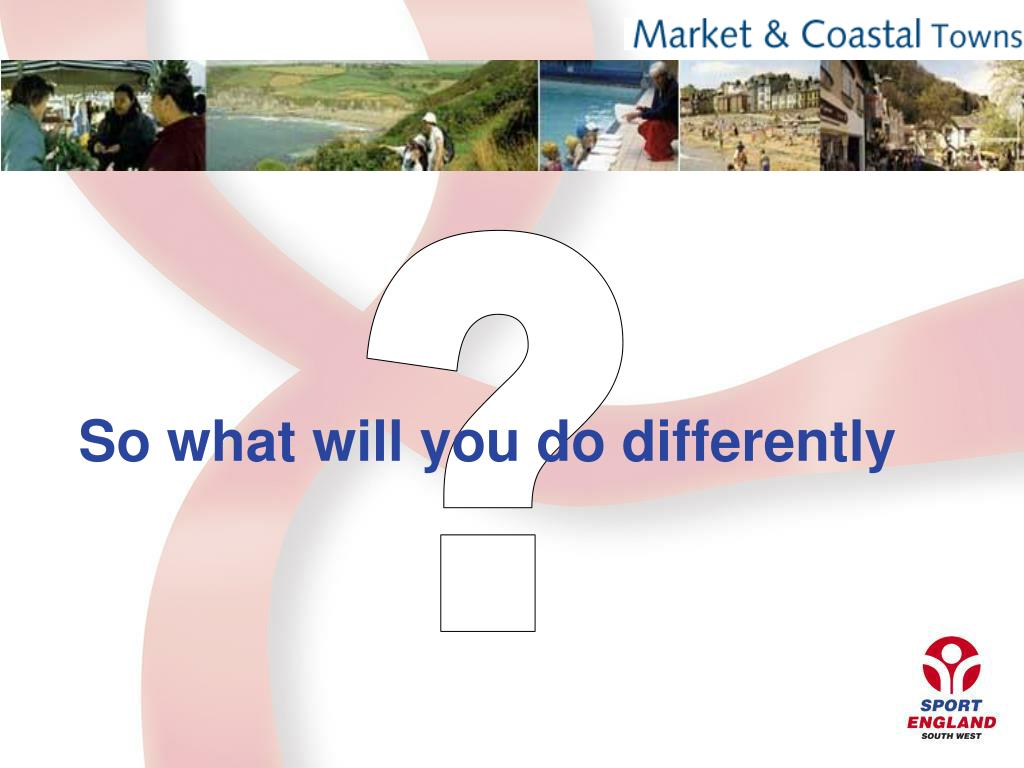 Market & Coastal Towns

So what will you do differently

?

SPORT
ENGLAND
SOUTH WEST